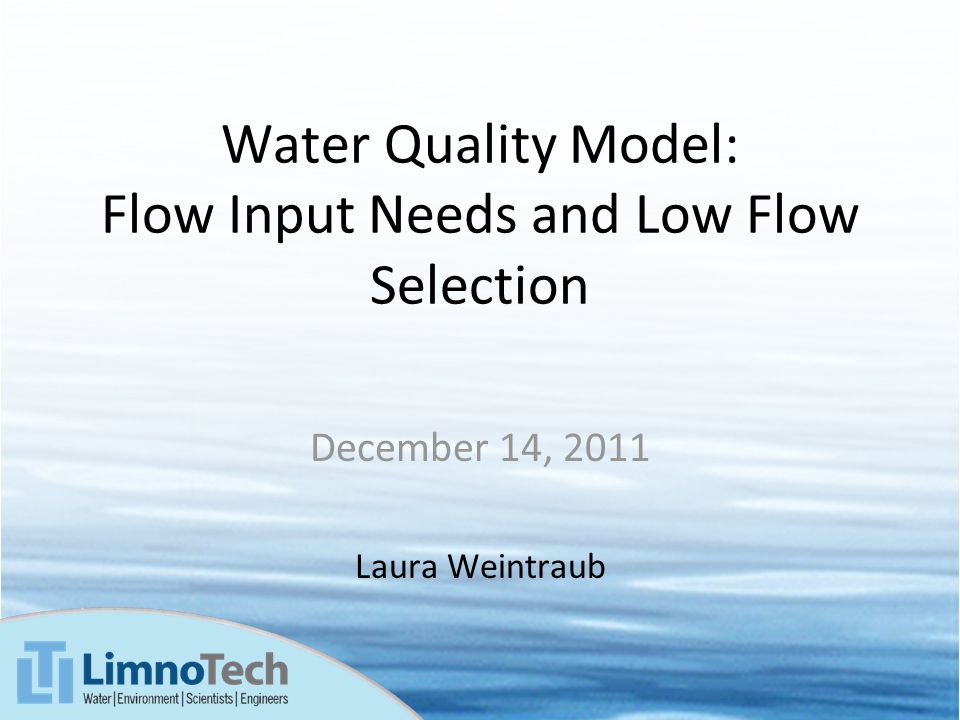 Water Quality Model:
Flow Input Needs and Low Flow Selection

December 14, 2011

Laura Weintraub

LimnoTech
Water | Environment | Scientists | Engineers